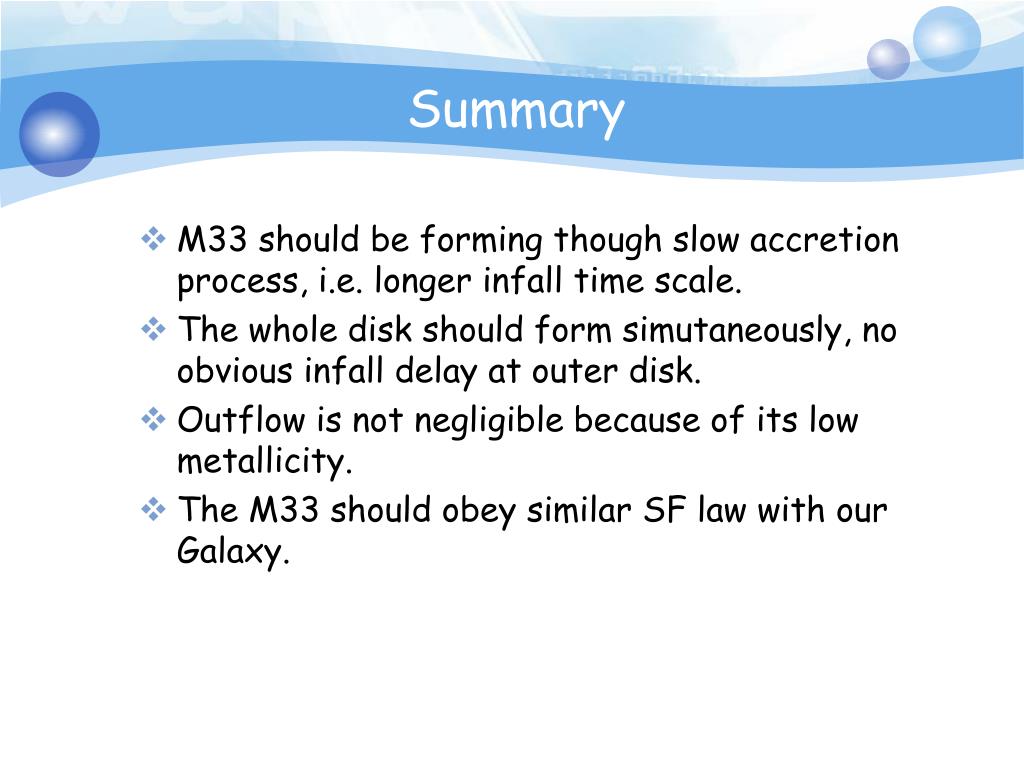 Summary

❖ M33 should be forming though slow accretion process, i.e. longer infall time scale.

❖ The whole disk should form simutaneously, no obvious infall delay at outer disk.

❖ Outflow is not negligible because of its low metallicity.

❖ The M33 should obey similar SF law with our Galaxy.